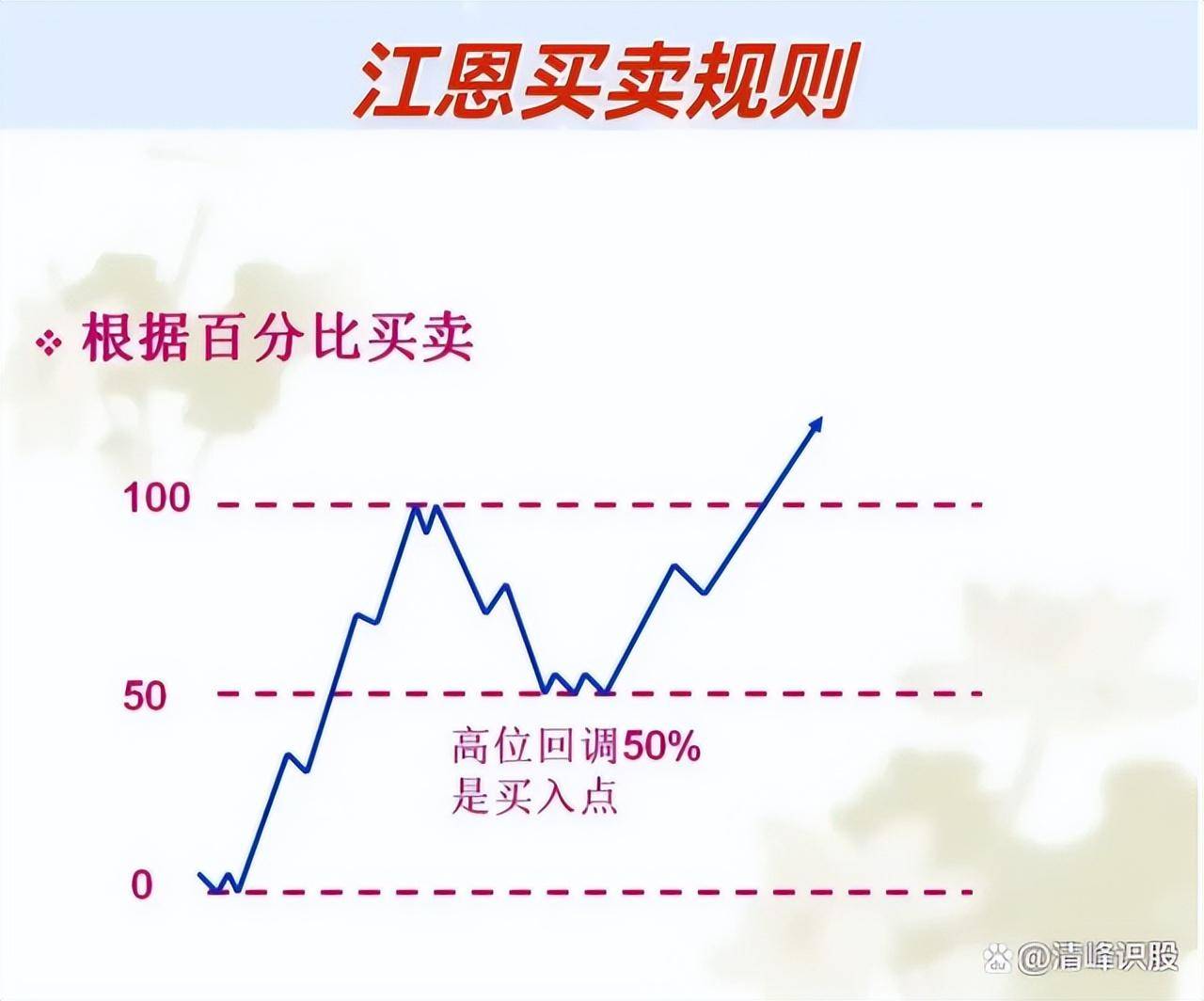 江恩买卖规则

❖ 根据百分比买卖

100

50

0

高位回调50%
是买入点

@清峰识股